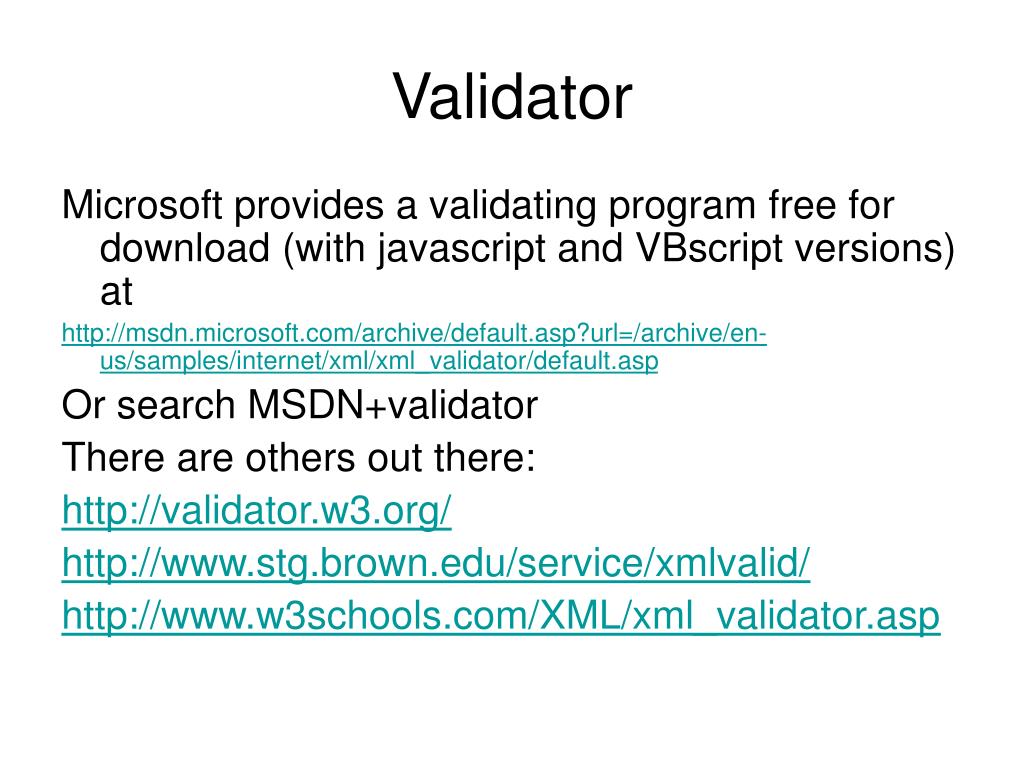 Validator

Microsoft provides a validating program free for download (with javascript and VBscript versions) at

http://msdn.microsoft.com/archive/default.asp?url=/archive/en-us/samples/internet/xml/xml_validator/default.asp

Or search MSDN+validator

There are others out there:

http://validator.w3.org/

http://www.stg.brown.edu/service/xmlvalid/

http://www.w3schools.com/XML/xml_validator.asp